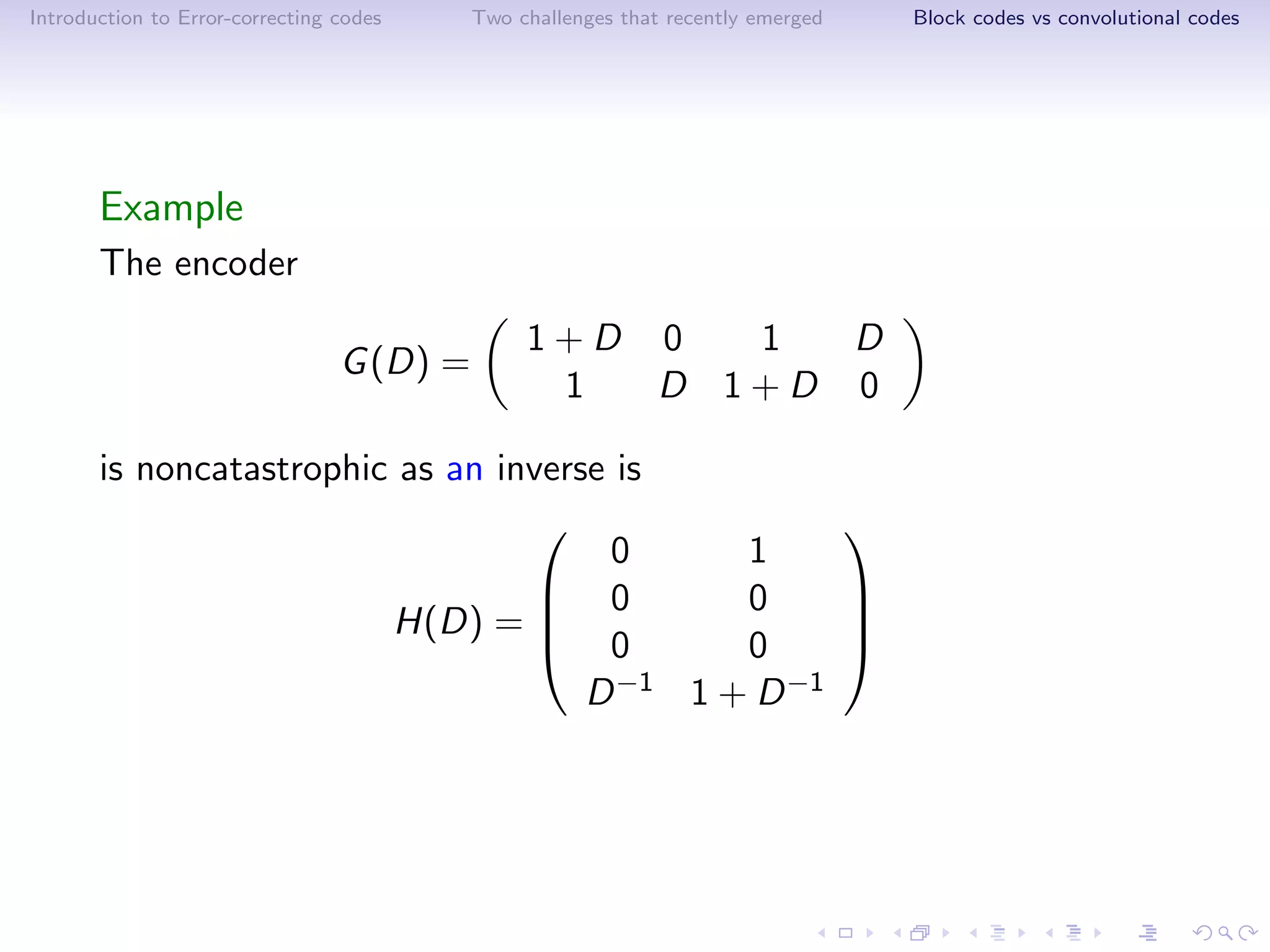 Introduction to Error-correcting codes Two challenges that recently emerged Block codes vs convolutional codes

Example

The encoder

$$G(D) = \begin{pmatrix} 1+D & 0 & 1 & D \\ 1 & D & 1+D & 0 \end{pmatrix}$$

is noncatastrophic as an inverse is

$$H(D) = \begin{pmatrix} 0 & 1 \\ 0 & 0 \\ 0 & 0 \\ D^{-1} & 1+D^{-1} \end{pmatrix}$$